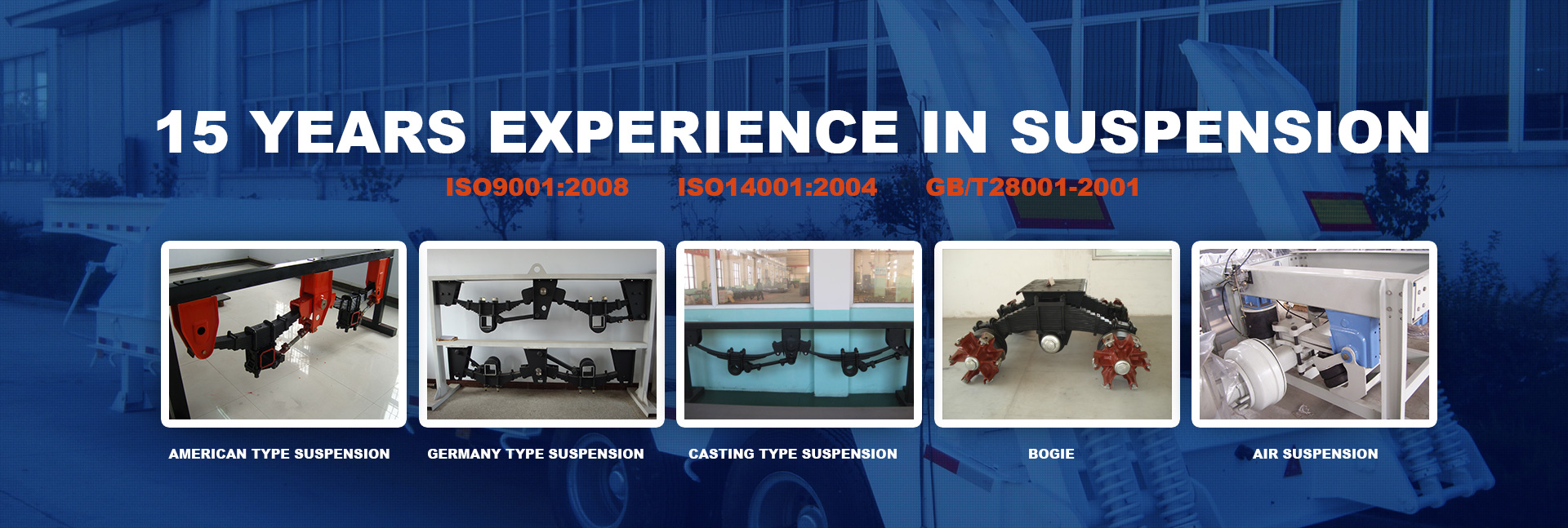 15 YEARS EXPERIENCE IN SUSPENSION

ISO9001:2008 ISO14001:2004 GB/T28001-2001

AMERICAN TYPE SUSPENSION

GERMANY TYPE SUSPENSION

CASTING TYPE SUSPENSION

BOGIE

AIR SUSPENSION